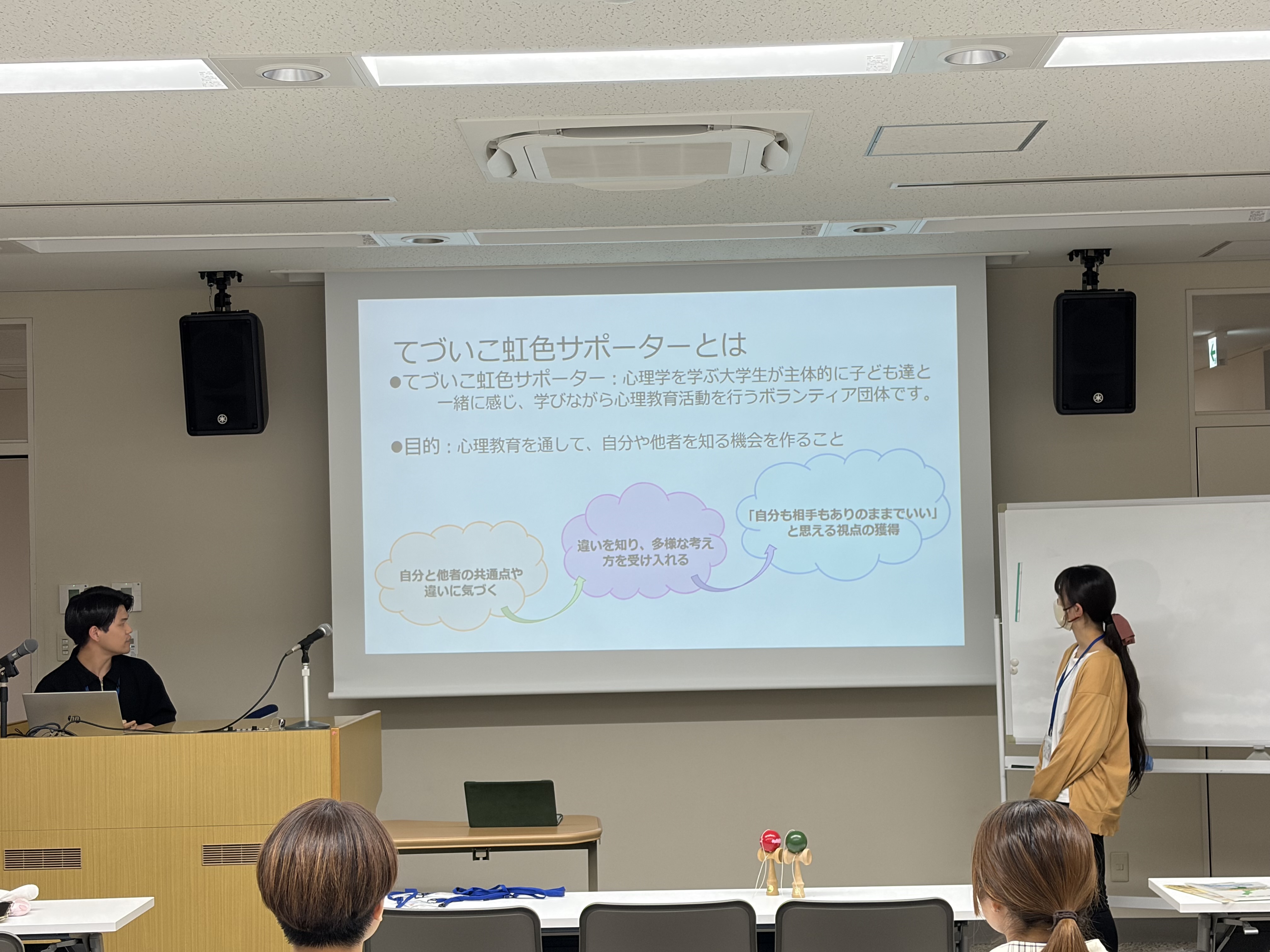 てづいこ虹色サポーターとは

●てづいこ虹色サポーター：心理学を学ぶ大学生が主体的に子ども達と一緒に感じ、学びながら心理教育活動を行うボランティア団体です。

●目的：心理教育を通して、自分や他者を知る機会を作ること

自分と他者の共通点や違いに気づく

違いを知り、多様な考え方を受け入れる

「自分も相手もありのままでいい」と思える視点の獲得